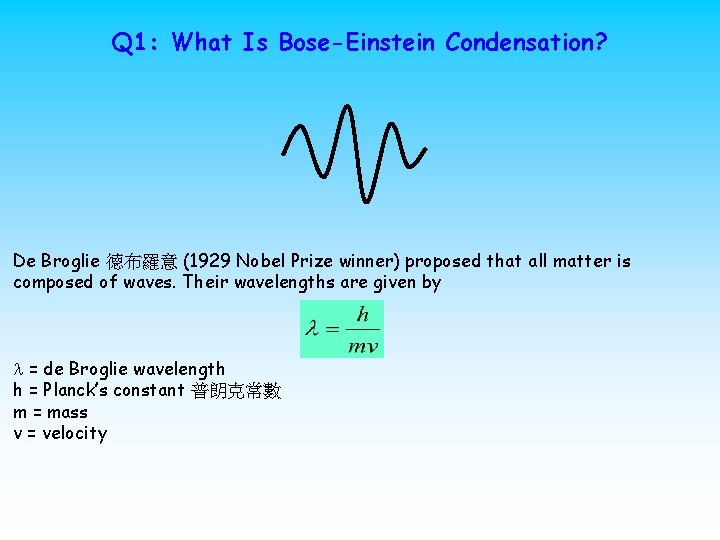 Q1: What Is Bose-Einstein Condensation?

De Broglie 德布羅意 (1929 Nobel Prize winner) proposed that all matter is composed of waves. Their wavelengths are given by

$\lambda = \frac{h}{mv}$

$\lambda$ = de Broglie wavelength
h = Planck's constant 普朗克常數
m = mass
v = velocity